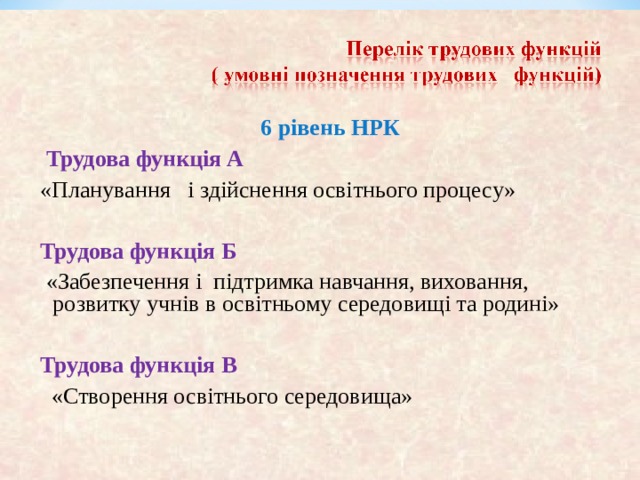 Перелік трудових функцій
( умовні позначення трудових функцій)

6 рівень НРК

Трудова функція А

«Планування і здійснення освітнього процесу»

Трудова функція Б

«Забезпечення і підтримка навчання, виховання, розвитку учнів в освітньому середовищі та родині»

Трудова функція В

«Створення освітнього середовища»